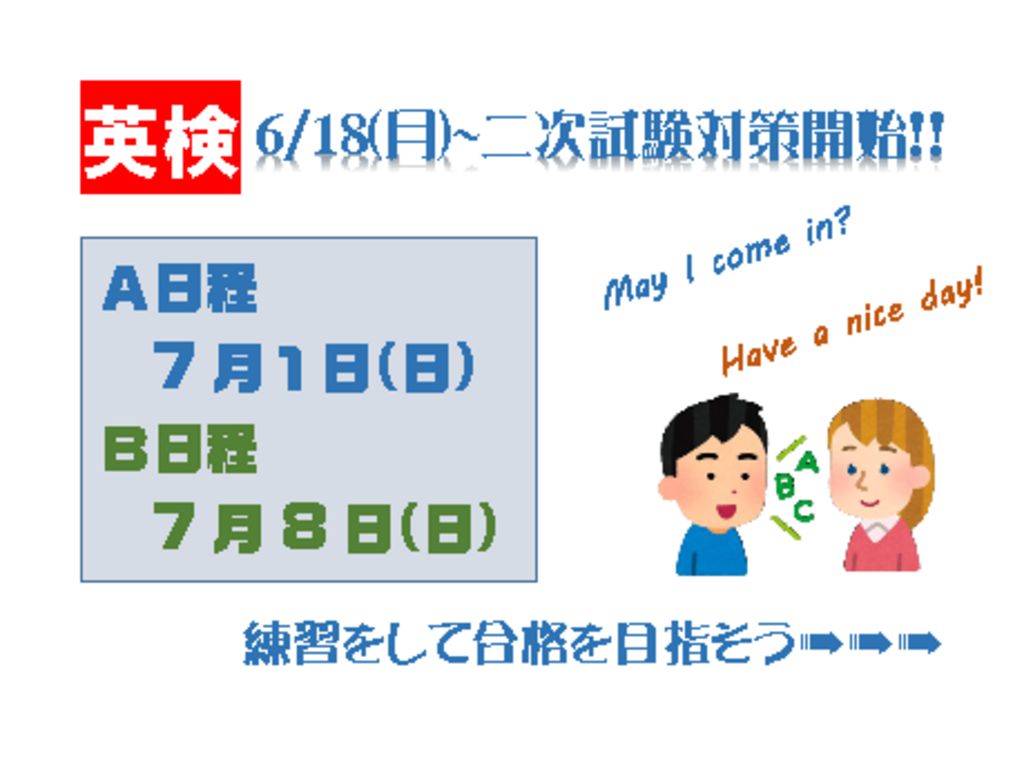 英検 6/18(月)~二次試験対策開始!!

A日程
7月1日(日)
B日程
7月8日(日)

May I come in?

Have a nice day!

A
B
C

練習をして合格を目指そう➡➡➡